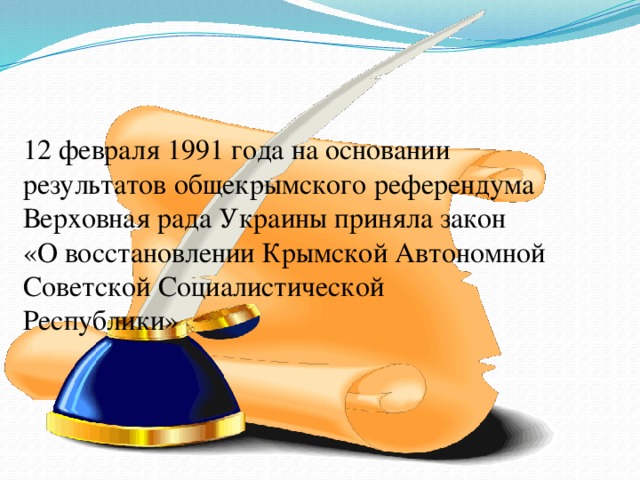 12 февраля 1991 года на основании результатов общекрымского референдума Верховная рада Украины приняла закон «О восстановлении Крымской Автономной Советской Социалистической Республики»